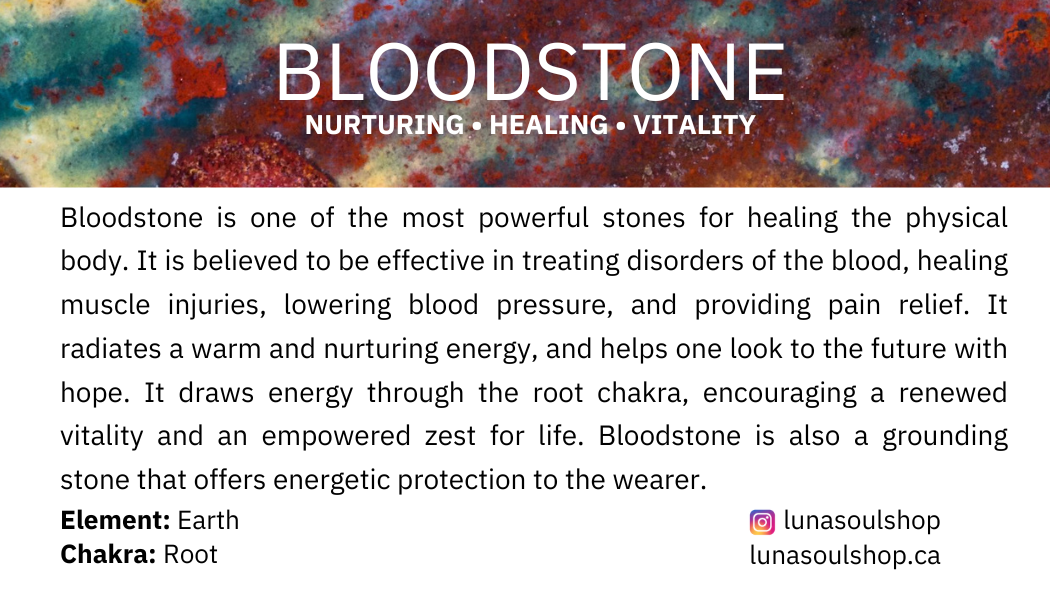 BLOODSTONE
NURTURING • HEALING • VITALITY

Bloodstone is one of the most powerful stones for healing the physical body. It is believed to be effective in treating disorders of the blood, healing muscle injuries, lowering blood pressure, and providing pain relief. It radiates a warm and nurturing energy, and helps one look to the future with hope. It draws energy through the root chakra, encouraging a renewed vitality and an empowered zest for life. Bloodstone is also a grounding stone that offers energetic protection to the wearer.

**Element:** Earth
**Chakra:** Root

lunasoulshop
lunasoulshop.ca